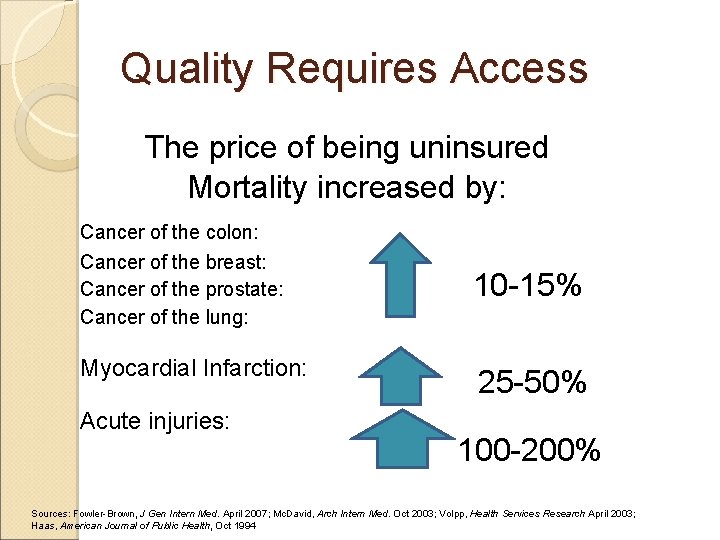 Quality Requires Access

The price of being uninsured
Mortality increased by:

Cancer of the colon:
Cancer of the breast:
Cancer of the prostate:
Cancer of the lung:

10-15%

Myocardial Infarction:

25-50%

Acute injuries:

100-200%

Sources: Fowler-Brown, J Gen Intern Med. April 2007; McDavid, Arch Intern Med. Oct 2003; Volpp, Health Services Research April 2003; Haas, American Journal of Public Health, Oct 1994